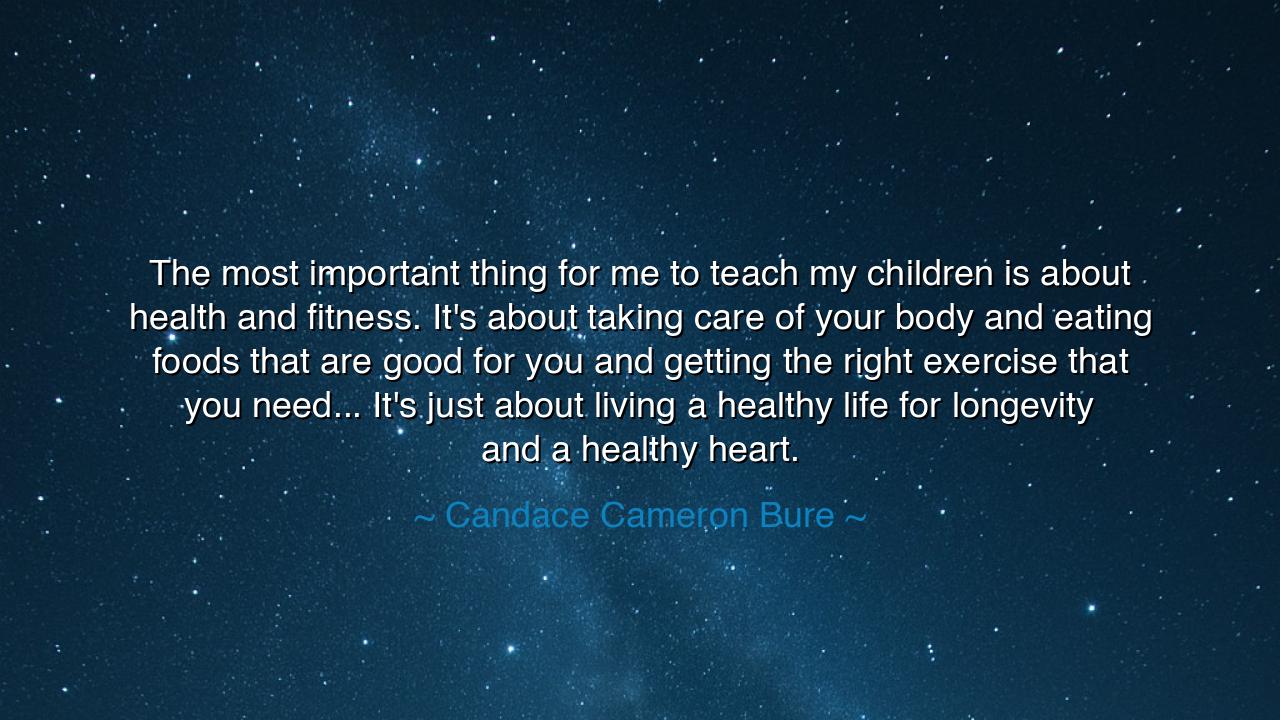 The most important thing for me to teach my children is about health and fitness. It's about taking care of your body and eating foods that are good for you and getting the right exercise that you need... It's just about living a healthy life for longevity and a healthy heart.

~ Candace Cameron Bure ~